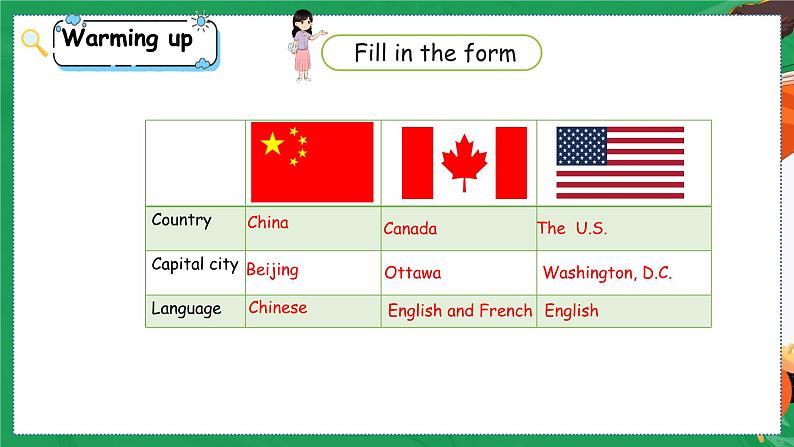 Warming up

Fill in the form

| | | | |
|---|---|---|---|
| Country | China | Canada | The U.S. |
| Capital city | Beijing | Ottawa | Washington, D.C. |
| Language | Chinese | English and French | English |